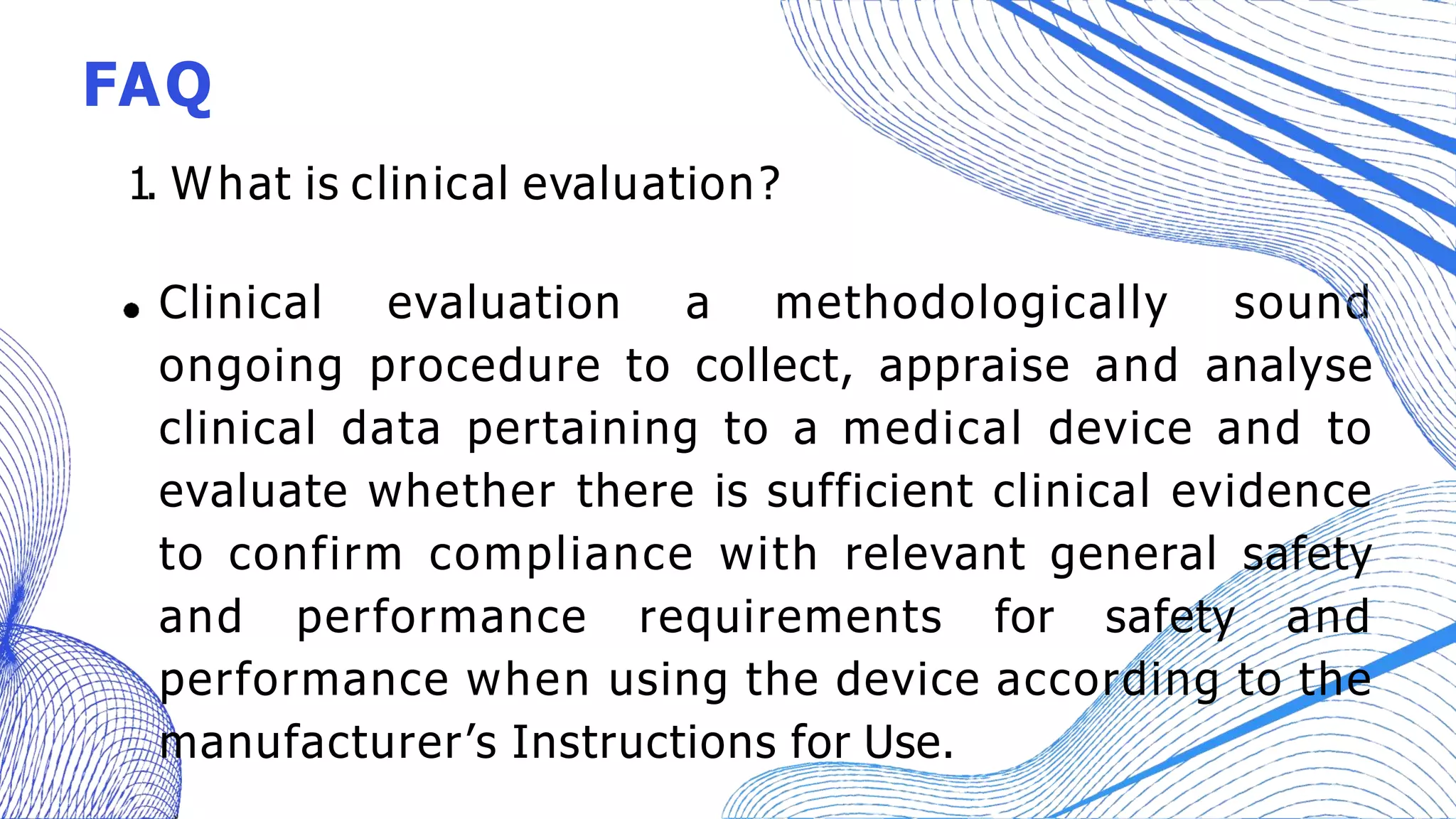 FAQ

1. What is clinical evaluation?

• Clinical evaluation a methodologically sound ongoing procedure to collect, appraise and analyse clinical data pertaining to a medical device and to evaluate whether there is sufficient clinical evidence to confirm compliance with relevant general safety and performance requirements for safety and performance when using the device according to the manufacturer’s Instructions for Use.